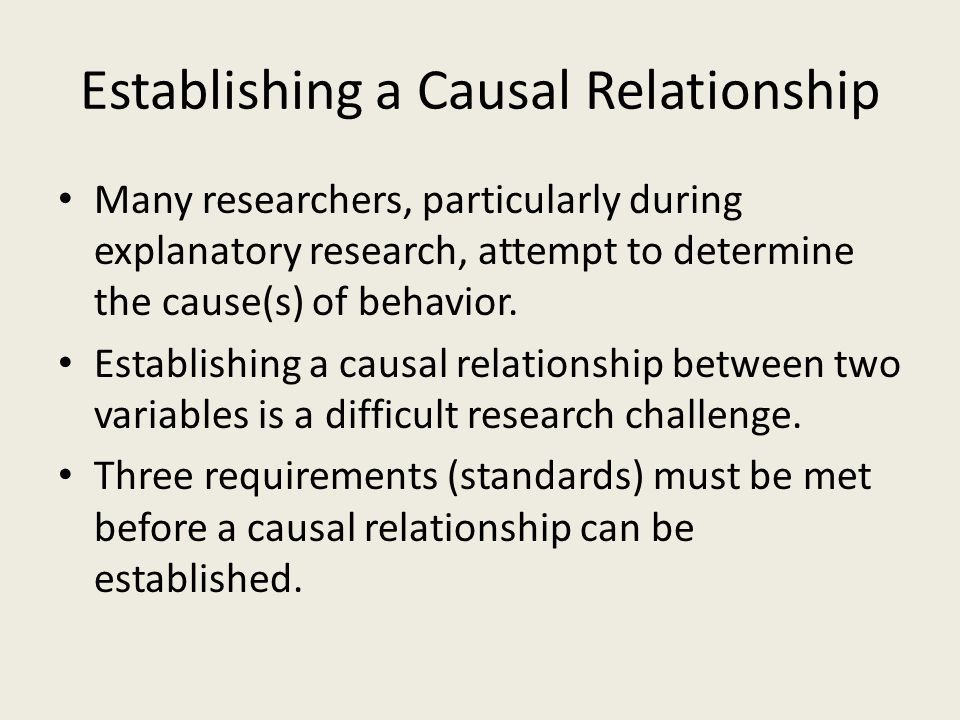 Establishing a Causal Relationship

• Many researchers, particularly during explanatory research, attempt to determine the cause(s) of behavior.

• Establishing a causal relationship between two variables is a difficult research challenge.

• Three requirements (standards) must be met before a causal relationship can be established.